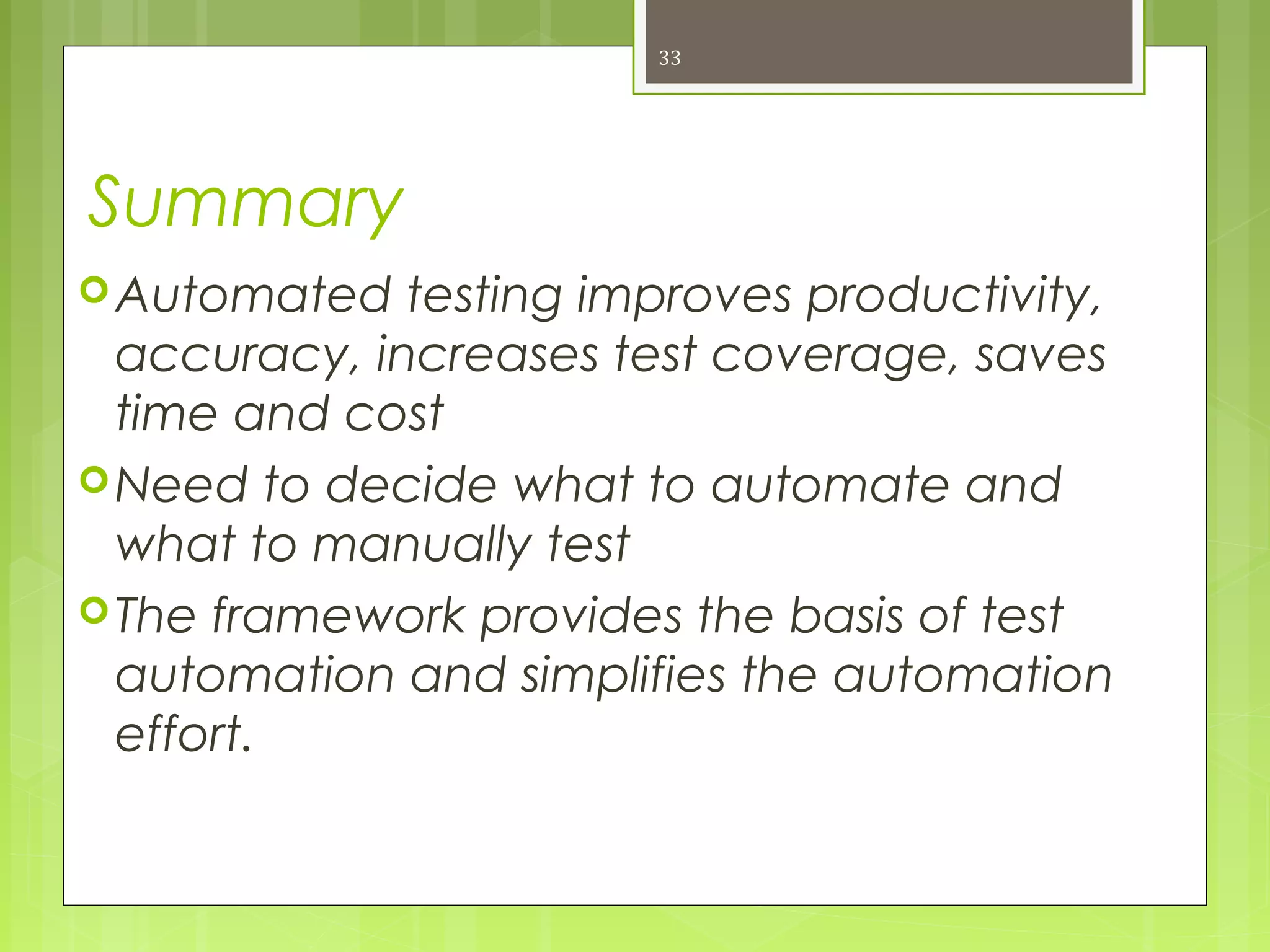 33

Summary

Automated testing improves productivity, accuracy, increases test coverage, saves time and cost

Need to decide what to automate and what to manually test

The framework provides the basis of test automation and simplifies the automation effort.